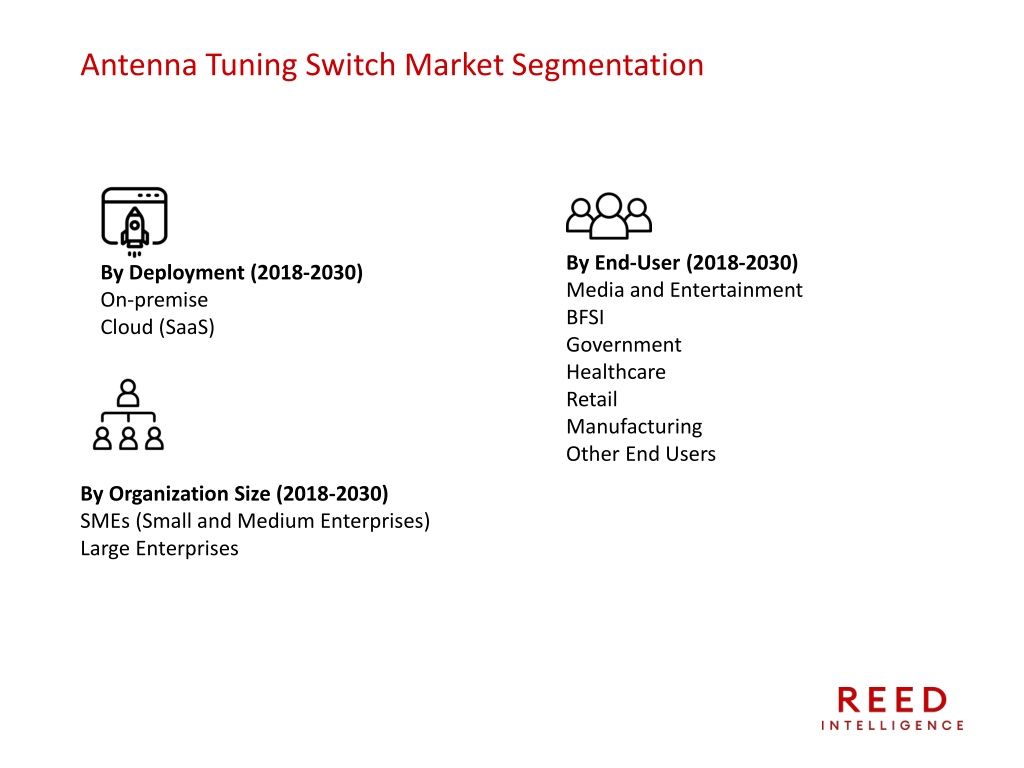 Antenna Tuning Switch Market Segmentation

By Deployment (2018-2030)
On-premise
Cloud (SaaS)

By Organization Size (2018-2030)
SMEs (Small and Medium Enterprises)
Large Enterprises

By End-User (2018-2030)
Media and Entertainment
BFSI
Government
Healthcare
Retail
Manufacturing
Other End Users

REED
INTELLIGENCE